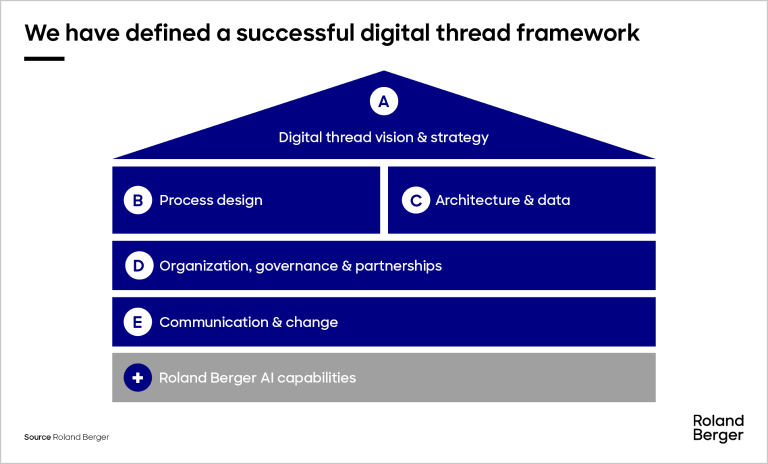 We have defined a successful digital thread framework

A
Digital thread vision & strategy

B Process design

C Architecture & data

D Organization, governance & partnerships

E Communication & change

+ Roland Berger AI capabilities

Source Roland Berger

Roland Berger